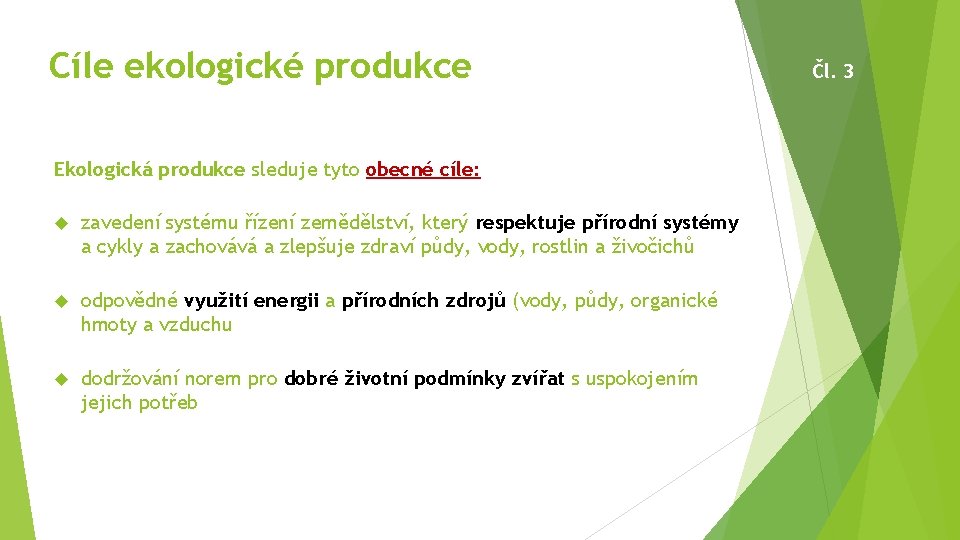 Cíle ekologické produkce

Čl. 3

Ekologická produkce sleduje tyto obecné cíle:

zavedení systému řízení zemědělství, který respektuje přírodní systémy a cykly a zachovává a zlepšuje zdraví půdy, vody, rostlin a živočichů

odpovědné využití energii a přírodních zdrojů (vody, půdy, organické hmoty a vzduchu

dodržování norem pro dobré životní podmínky zvířat s uspokojením jejich potřeb